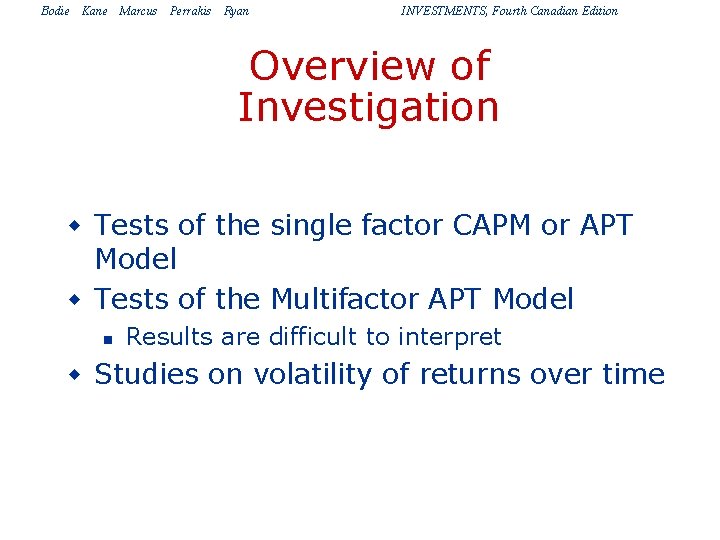 Bodie Kane Marcus Perrakis Ryan INVESTMENTS, Fourth Canadian Edition

Overview of Investigation

- Tests of the single factor CAPM or APT Model
- Tests of the Multifactor APT Model
  - Results are difficult to interpret
- Studies on volatility of returns over time